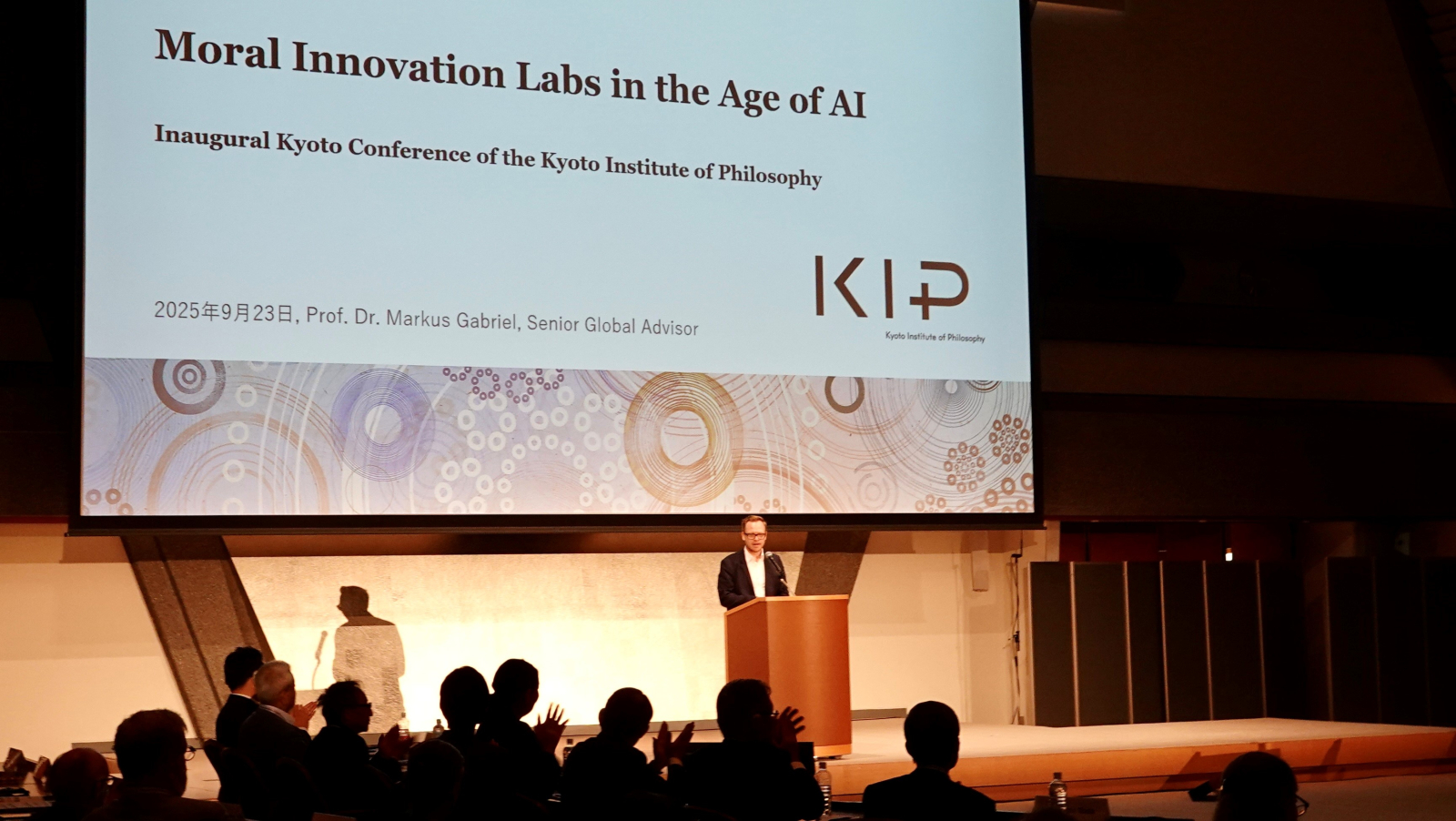 Moral Innovation Labs in the Age of AI

Inaugural Kyoto Conference of the Kyoto Institute of Philosophy

2025年9月23日, Prof. Dr. Markus Gabriel, Senior Global Advisor

KIP
Kyoto Institute of Philosophy